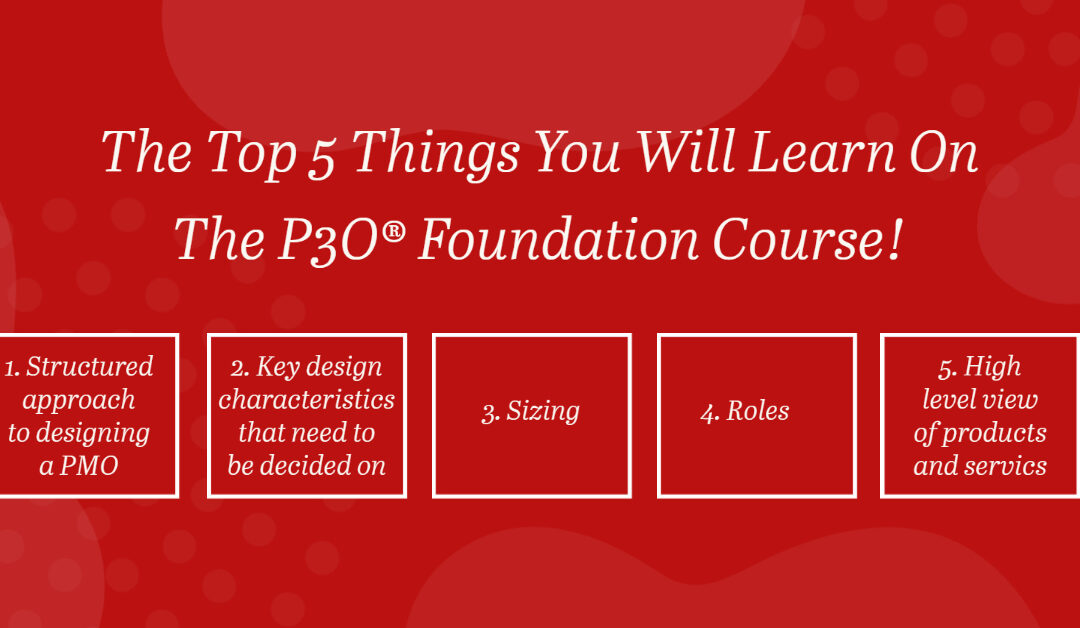 The Top 5 Things You Will Learn On The P3O® Foundation Course!

1. Structured approach to designing a PMO

2. Key design characteristics that need to be decided on

3. Sizing

4. Roles

5. High level view of products and servics